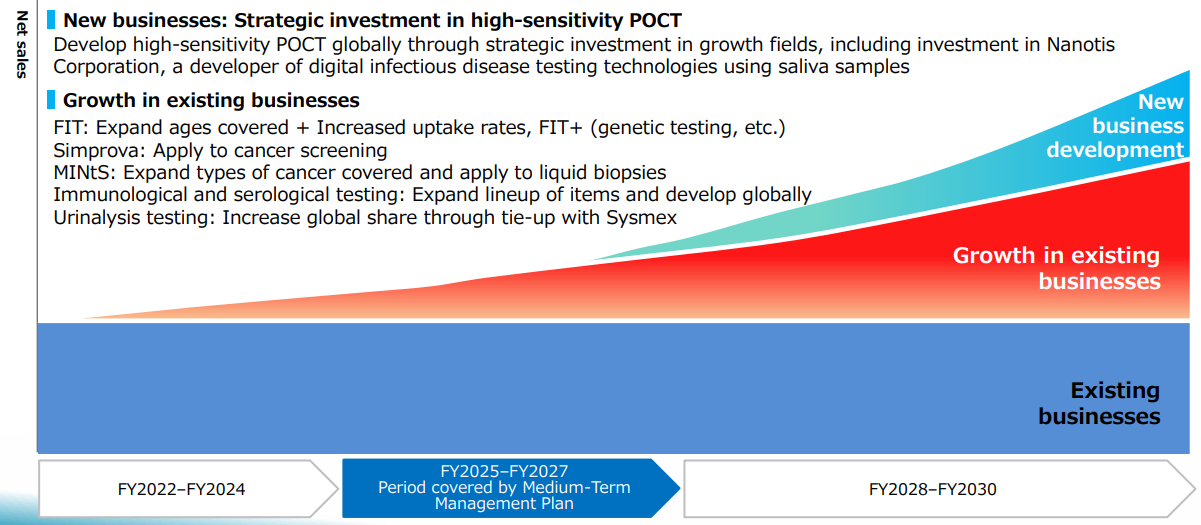 Net sales

New businesses: Strategic investment in high-sensitivity POCT
Develop high-sensitivity POCT globally through strategic investment in growth fields, including investment in Nanotis Corporation, a developer of digital infectious disease testing technologies using saliva samples

Growth in existing businesses
FIT: Expand ages covered + Increased uptake rates, FIT+ (genetic testing, etc.)
Simprova: Apply to cancer screening
MINtS: Expand types of cancer covered and apply to liquid biopsies
Immunological and serological testing: Expand lineup of items and develop globally
Urinalysis testing: Increase global share through tie-up with Sysmex

New business development

Growth in existing businesses

Existing businesses

FY2022–FY2024

FY2025–FY2027
Period covered by Medium-Term Management Plan

FY2028–FY2030